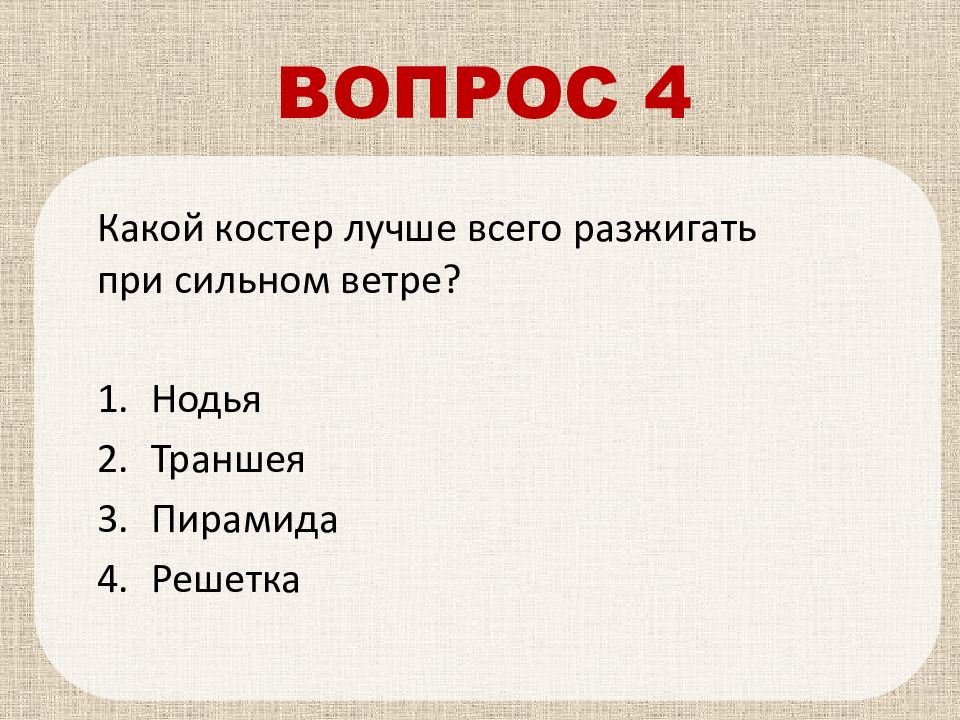 ВОПРОС 4

Какой костер лучше всего разжигать при сильном ветре?

1. Нодья
2. Траншея
3. Пирамида
4. Решетка